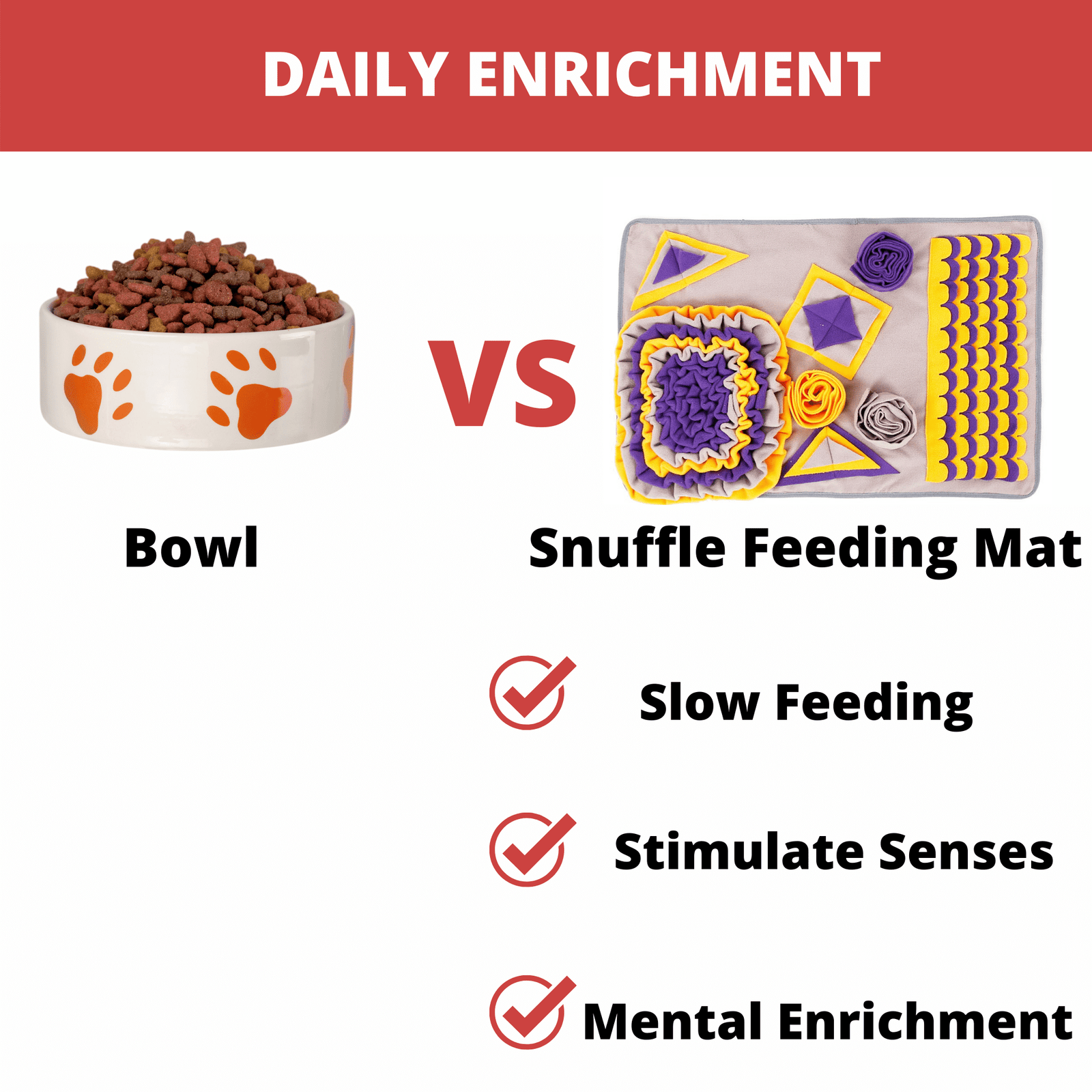 DAILY ENRICHMENT

VS

Bowl

Snuffle Feeding Mat

Slow Feeding

Stimulate Senses

Mental Enrichment